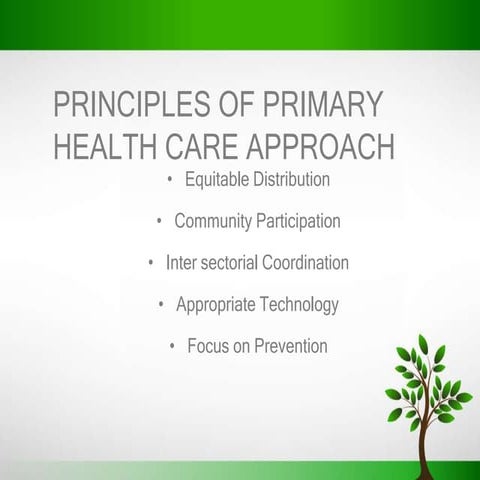 PRINCIPLES OF PRIMARY HEALTH CARE APPROACH

• Equitable Distribution
• Community Participation
• Inter sectorial Coordination
• Appropriate Technology
• Focus on Prevention